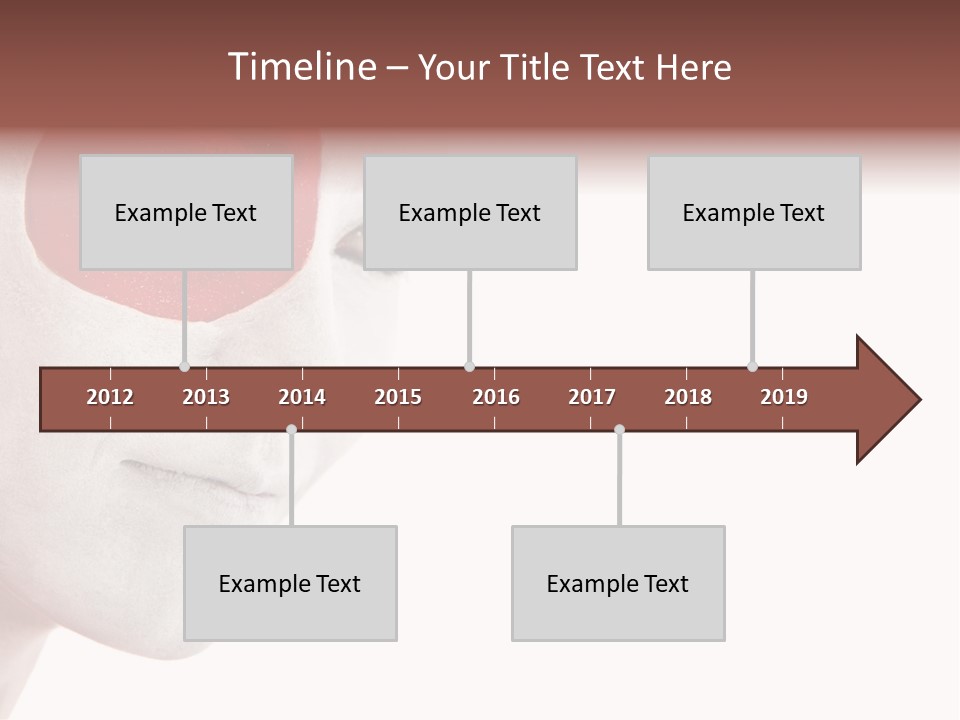 Timeline – Your Title Text Here

Example Text

Example Text

Example Text

2012 2013 2014 2015 2016 2017 2018 2019

Example Text

Example Text